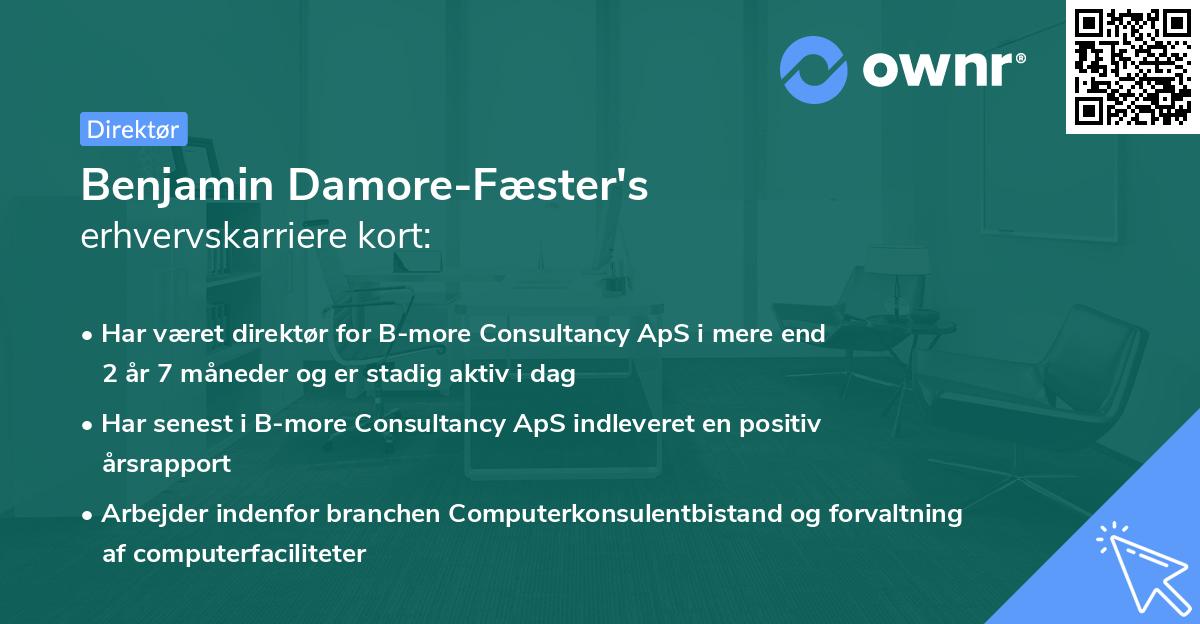 ownr®

Direktør

Benjamin Damore-Fæster's
erhvervskarriere kort:

• Har været direktør for B-more Consultancy ApS i mere end 2 år 7 måneder og er stadig aktiv i dag

• Har senest i B-more Consultancy ApS indleveret en positiv årsrapport

• Arbejder indenfor branchen Computerkonsulentbistand og forvaltning af computerfaciliteter